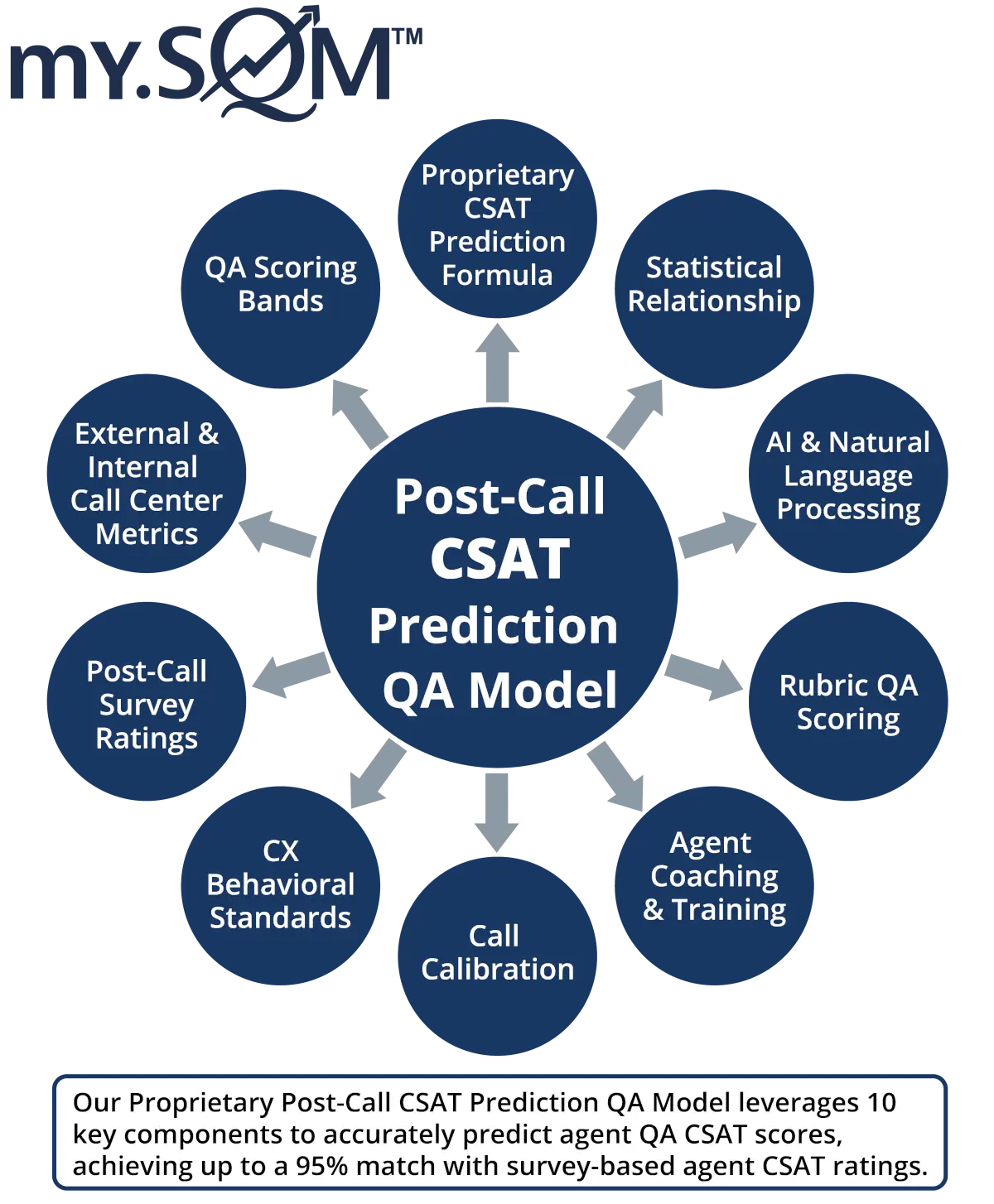 my.SQM™

Post-Call CSAT Prediction QA Model

Proprietary CSAT Prediction Formula

Statistical Relationship

AI & Natural Language Processing

Rubric QA Scoring

Agent Coaching & Training

Call Calibration

CX Behavioral Standards

Post-Call Survey Ratings

External & Internal Call Center Metrics

QA Scoring Bands

Our Proprietary Post-Call CSAT Prediction QA Model leverages 10 key components to accurately predict agent QA CSAT scores, achieving up to a 95% match with survey-based agent CSAT ratings.